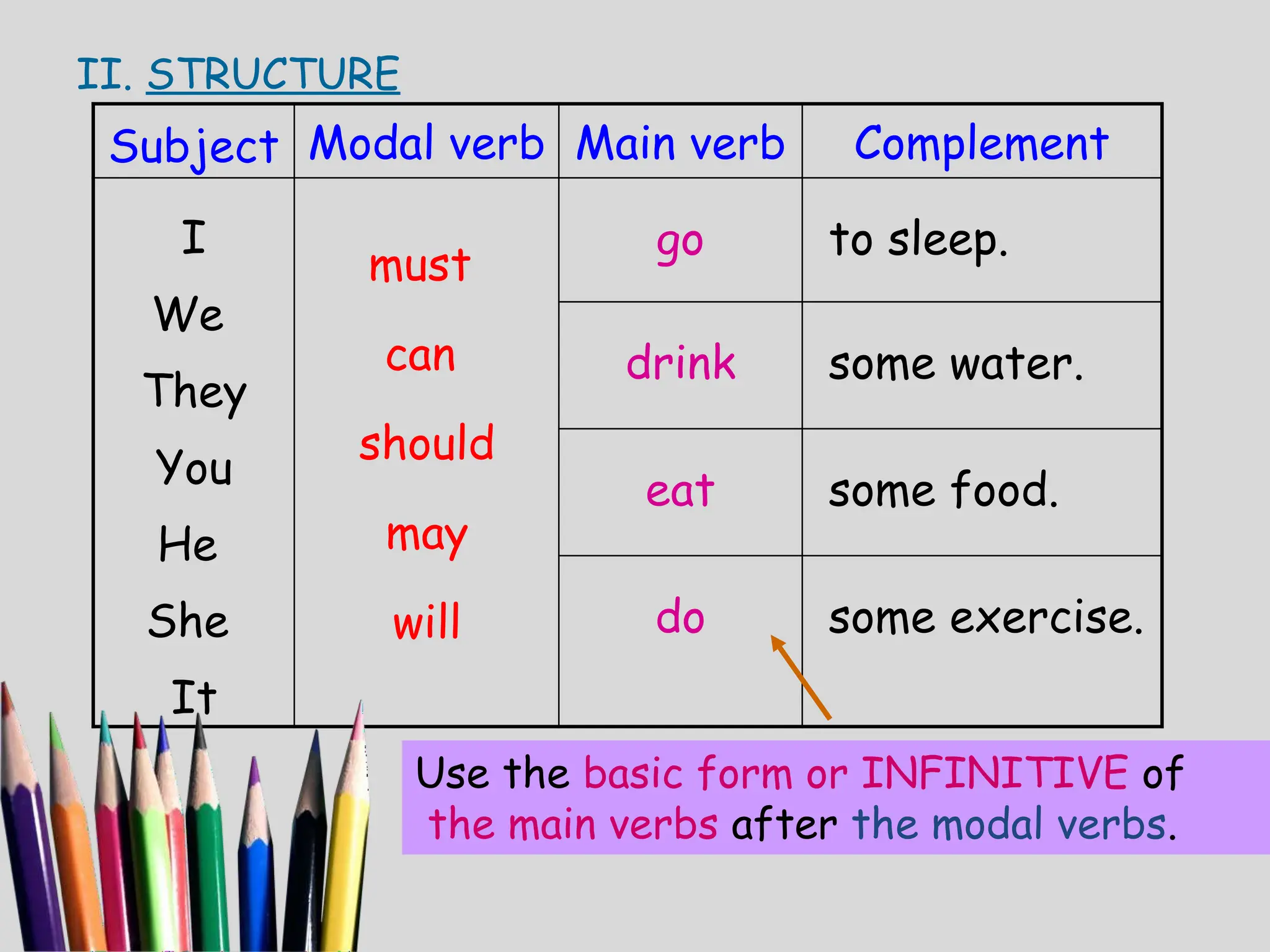 II. STRUCTURE

| Subject | Modal verb | Main verb | Complement |
|---|---|---|---|
| I We They You He She It | must can should may will | go | to sleep. |
| | | drink | some water. |
| | | eat | some food. |
| | | do | some exercise. |

Use the basic form or INFINITIVE of the main verbs after the modal verbs.